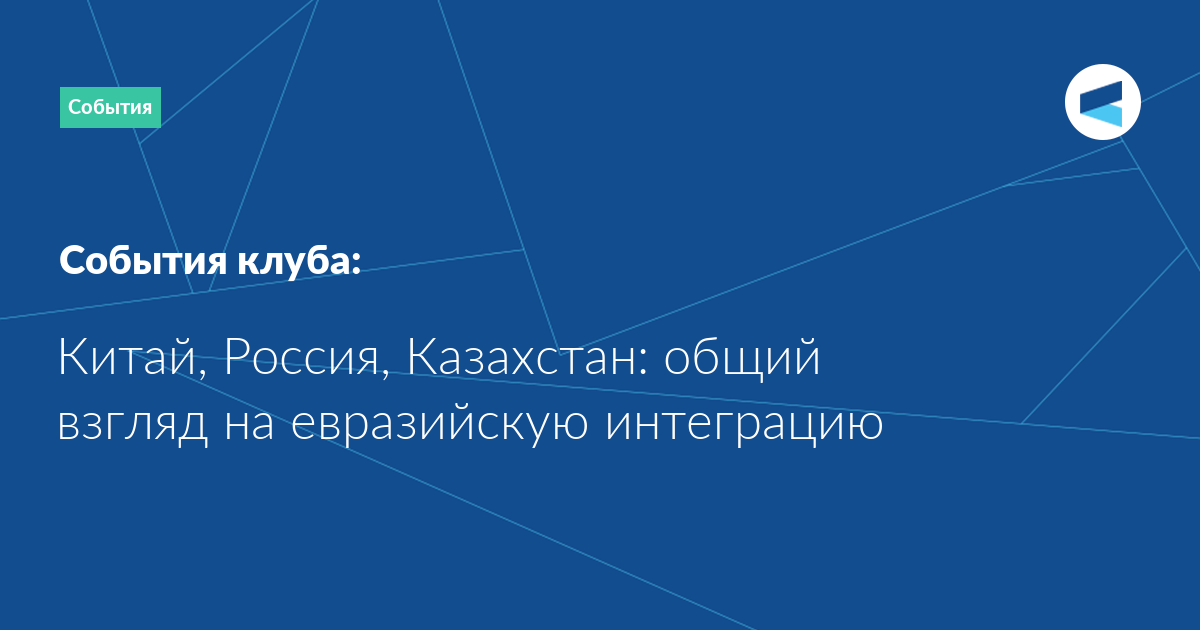 События

События клуба:

Китай, Россия, Казахстан: общий взгляд на евразийскую интеграцию